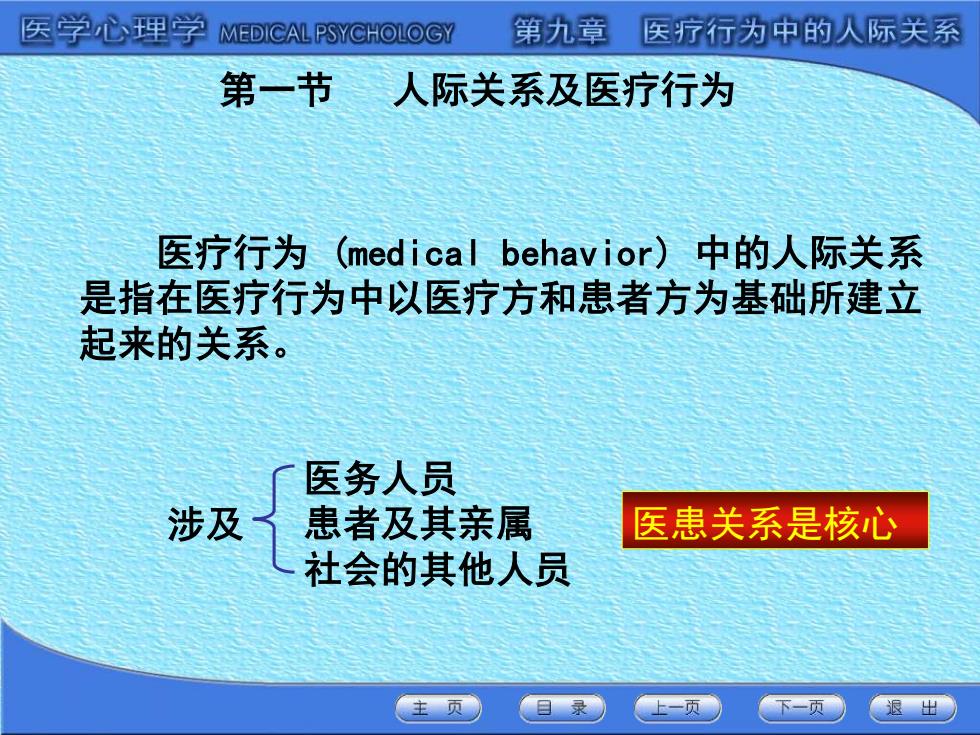 医学心理学 MEDICAL PSYCHOLOGY 第九章 医疗行为中的人际关系

第一节 人际关系及医疗行为

医疗行为 (medical behavior) 中的人际关系是指在医疗行为中以医疗方和患者方为基础所建立起来的关系。

涉及
医务人员
患者及其亲属
社会的其他人员

医患关系是核心

主 页
目 录
上一页
下一页
退 出